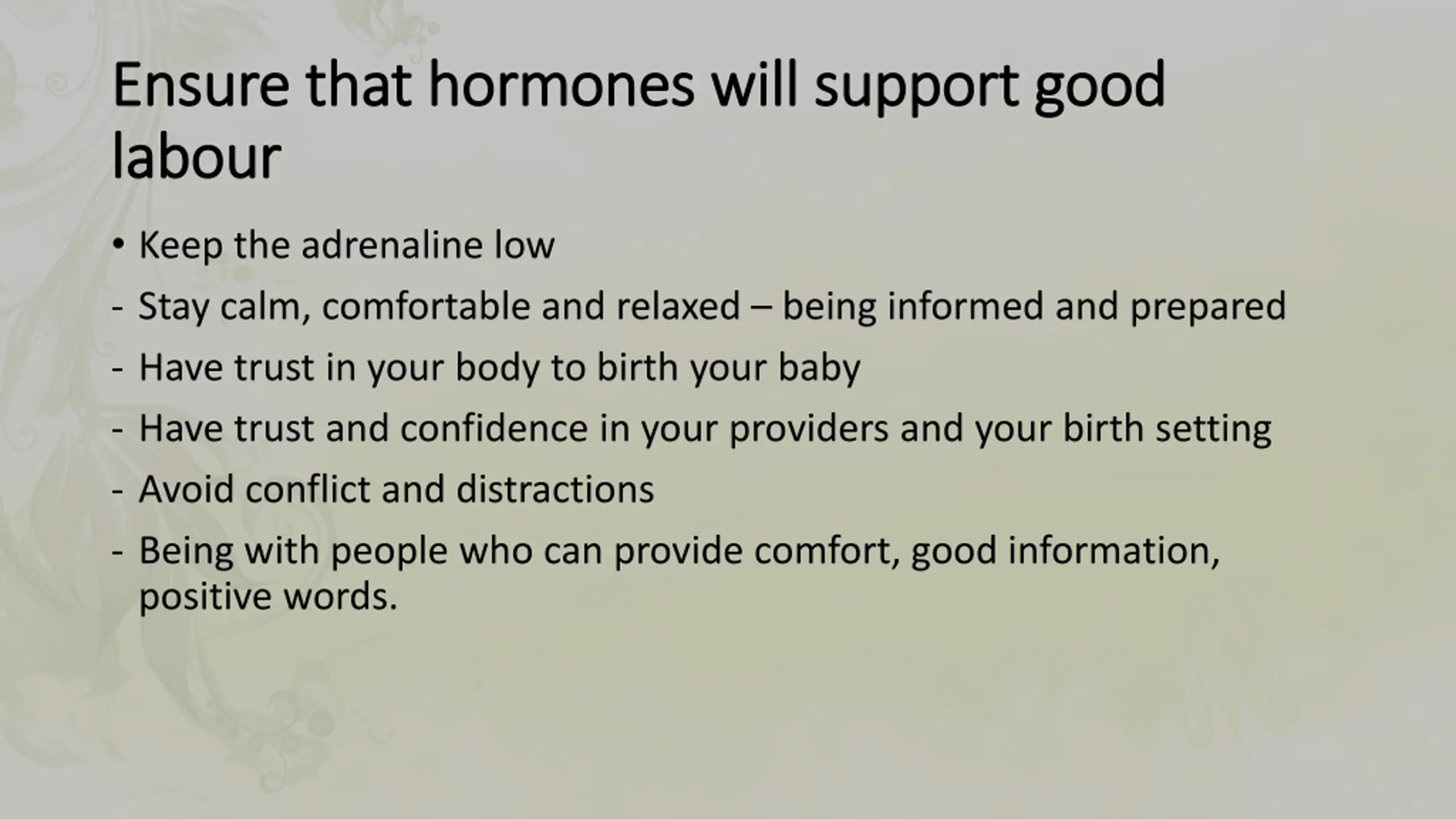 Ensure that hormones will support good labour

• Keep the adrenaline low

- Stay calm, comfortable and relaxed – being informed and prepared

- Have trust in your body to birth your baby

- Have trust and confidence in your providers and your birth setting

- Avoid conflict and distractions

- Being with people who can provide comfort, good information, positive words.